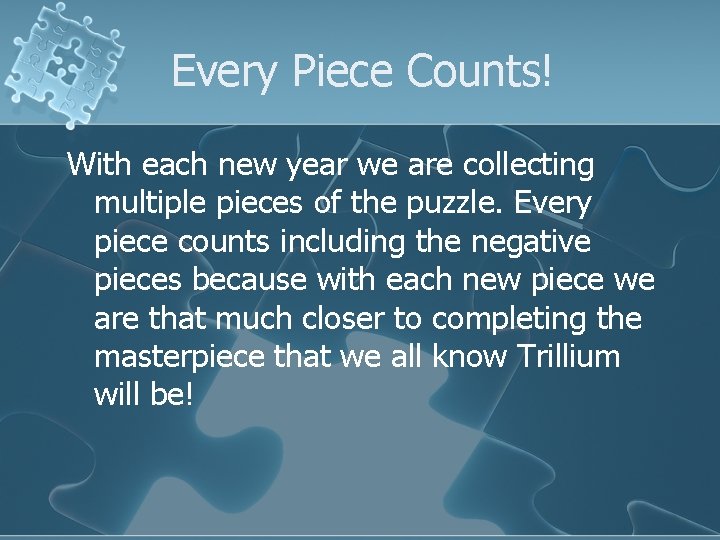 Every Piece Counts!

With each new year we are collecting multiple pieces of the puzzle. Every piece counts including the negative pieces because with each new piece we are that much closer to completing the masterpiece that we all know Trillium will be!